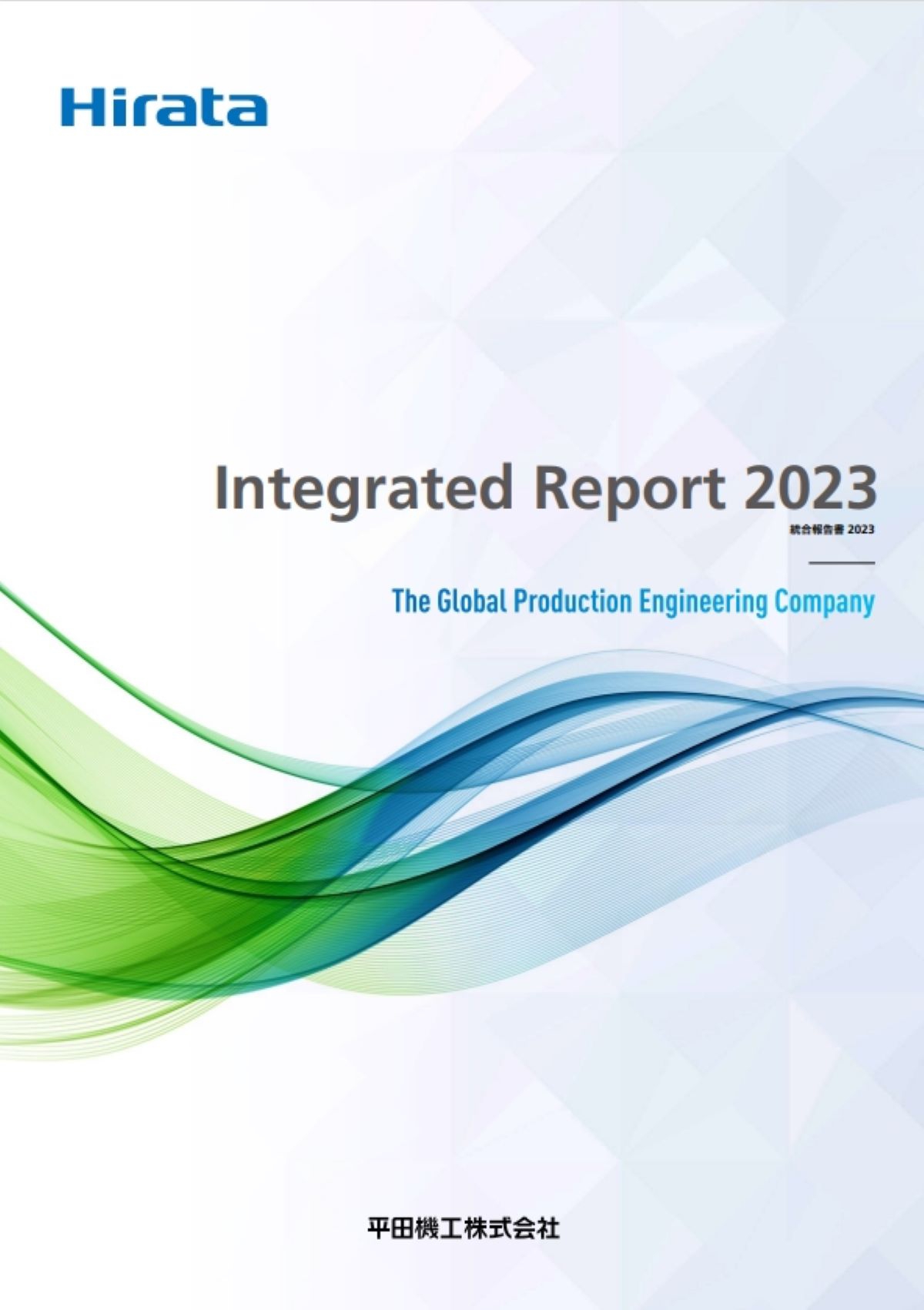 Hirata

Integrated Report 2023
統合報告書 2023

The Global Production Engineering Company

平田機工株式会社